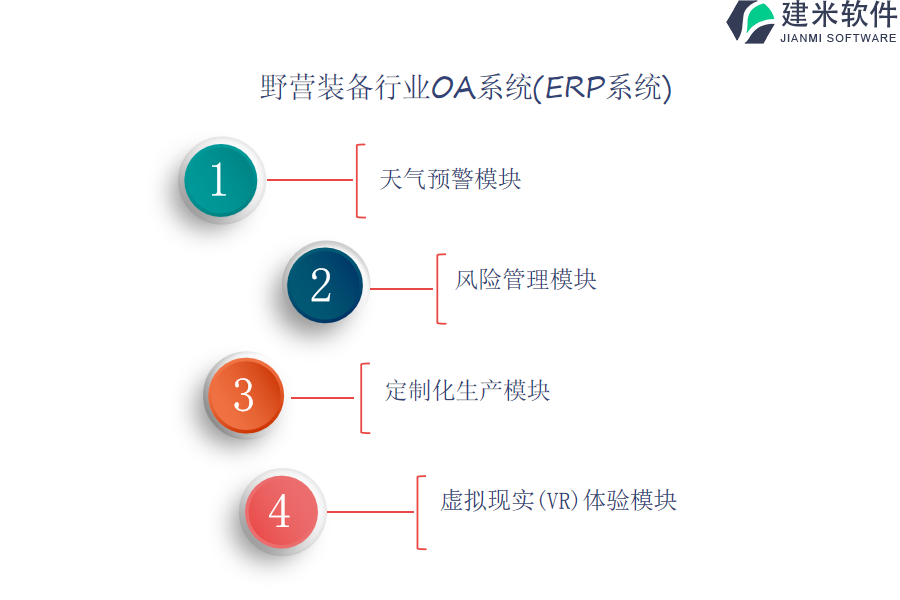 建米软件
JIANMI SOFTWARE

野营装备行业OA系统(ERP系统)

1
天气预警模块

2
风险管理模块

3
定制化生产模块

4
虚拟现实(VR)体验模块